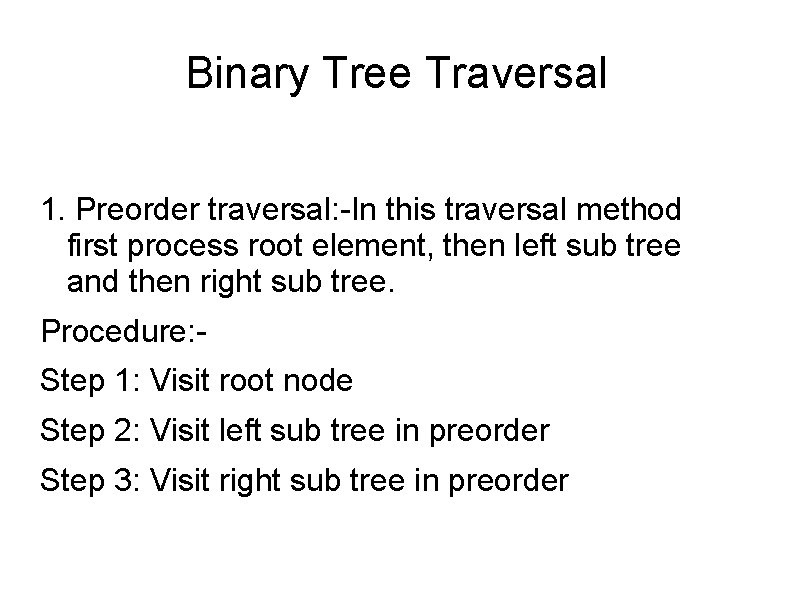 Binary Tree Traversal

1. Preorder traversal:-In this traversal method first process root element, then left sub tree and then right sub tree.

Procedure:-

Step 1: Visit root node

Step 2: Visit left sub tree in preorder

Step 3: Visit right sub tree in preorder